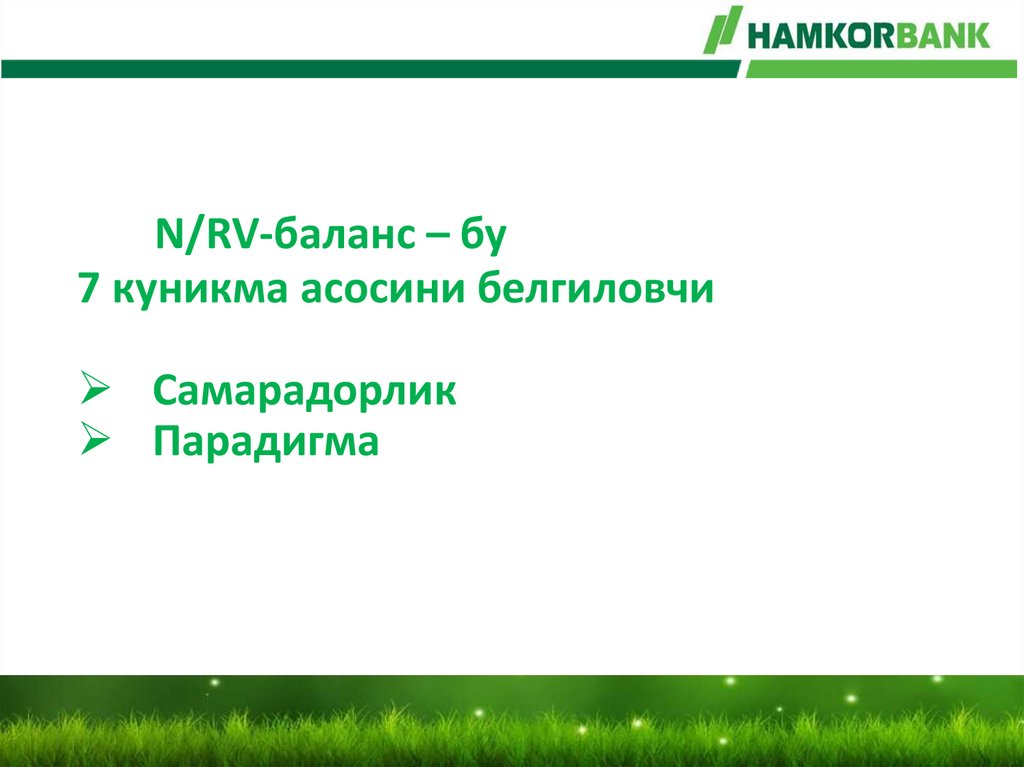 HAMKORBANK

N/RV-баланс – бу
7 куникма асосини белгиловчи

➢ Самарадорлик
➢ Парадигма